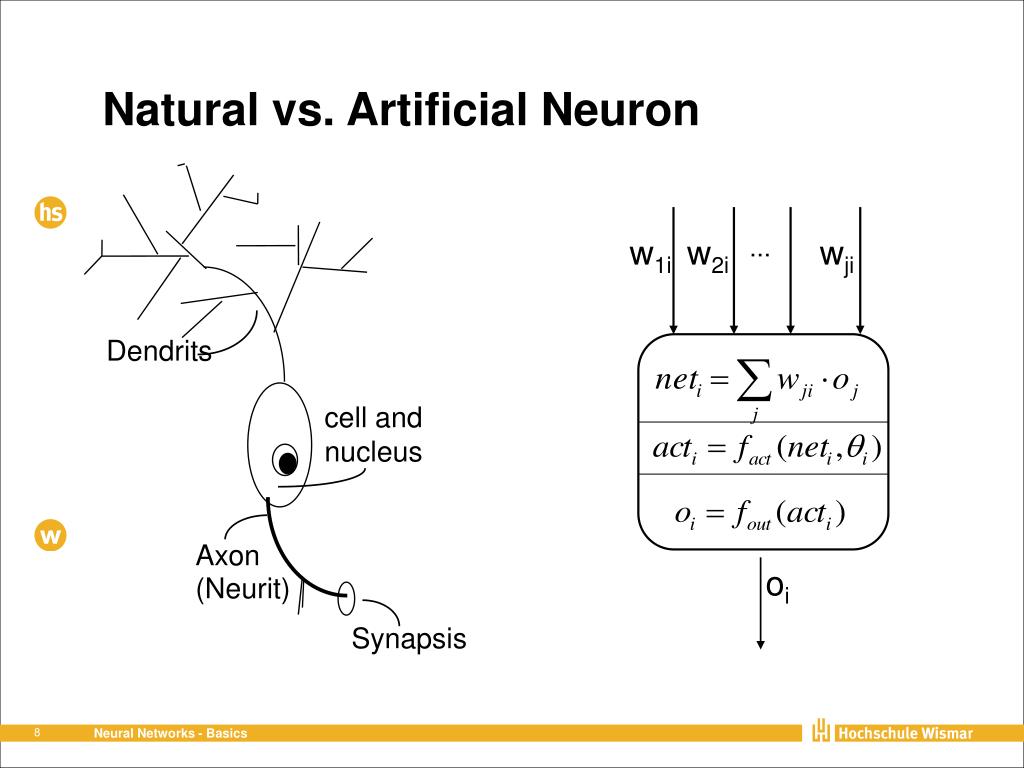 Natural vs. Artificial Neuron

hs

w

Dendrits

cell and nucleus

Axon (Neurit)

Synapsis

$w_{1i}$ $w_{2i}$ ... $w_{ji}$

$net_i = \sum_j w_{ji} \cdot o_j$

$act_i = f_{act}(net_i, \theta_i)$

$o_i = f_{out}(act_i)$

$o_i$

8 Neural Networks - Basics

Hochschule Wismar